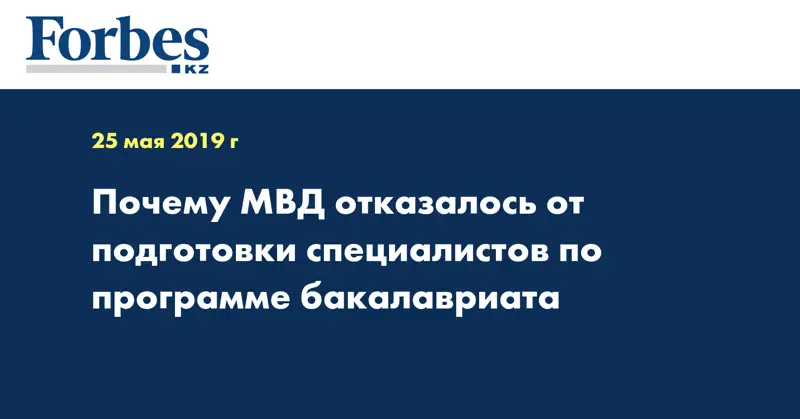 Forbes
KZ

25 мая 2019 г

Почему МВД отказалось от подготовки специалистов по программе бакалавриата